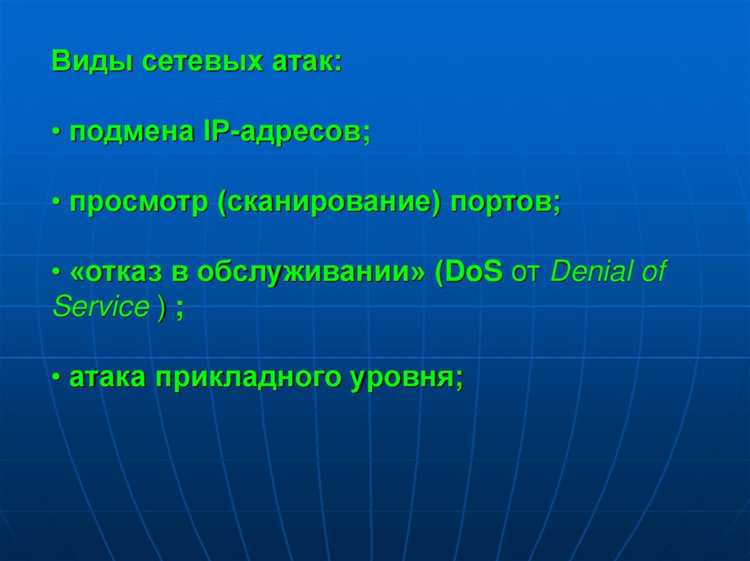 Виды сетевых атак:

• подмена IP-адресов;

• просмотр (сканирование) портов;

• «отказ в обслуживании» (DoS от Denial of Service ) ;

• атака прикладного уровня;